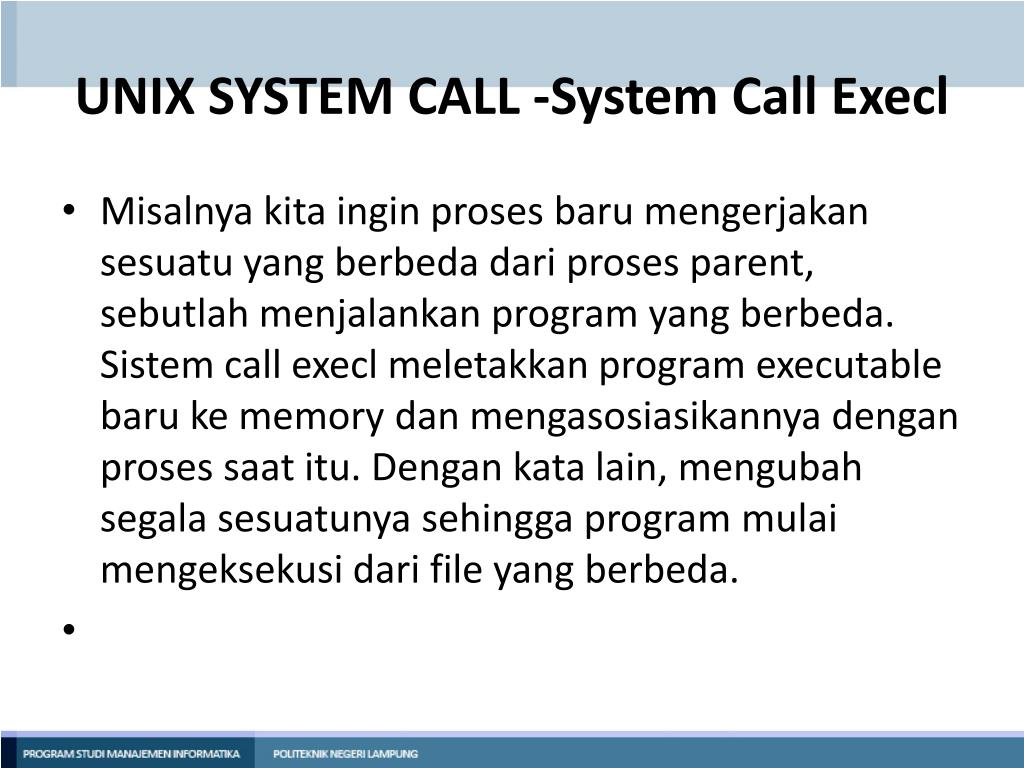 UNIX SYSTEM CALL -System Call Execl

• Misalnya kita ingin proses baru mengerjakan sesuatu yang berbeda dari proses parent, sebutlah menjalankan program yang berbeda. Sistem call execl meletakkan program executable baru ke memory dan mengasosiasikannya dengan proses saat itu. Dengan kata lain, mengubah segala sesuatunya sehingga program mulai mengeksekusi dari file yang berbeda.
•

PROGRAM STUDI MANAJEMEN INFORMATIKA POLITEKNIK NEGERI LAMPUNG